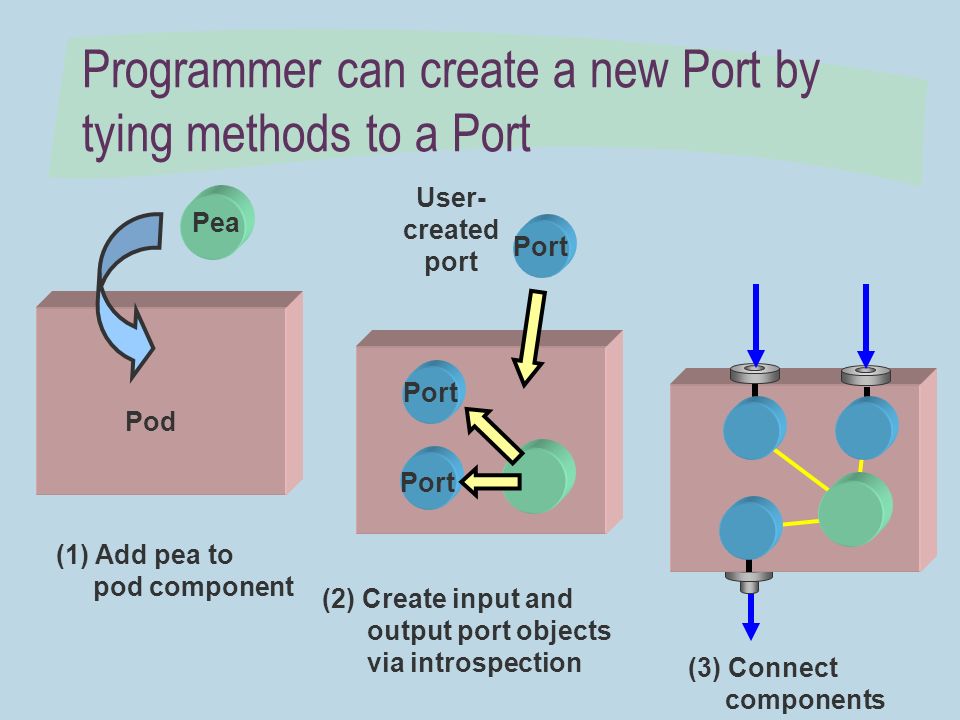 Programmer can create a new Port by tying methods to a Port

Pea

Pod

(1) Add pea to pod component

User-created port

Port

Port

Port

(2) Create input and output port objects via introspection

(3) Connect components